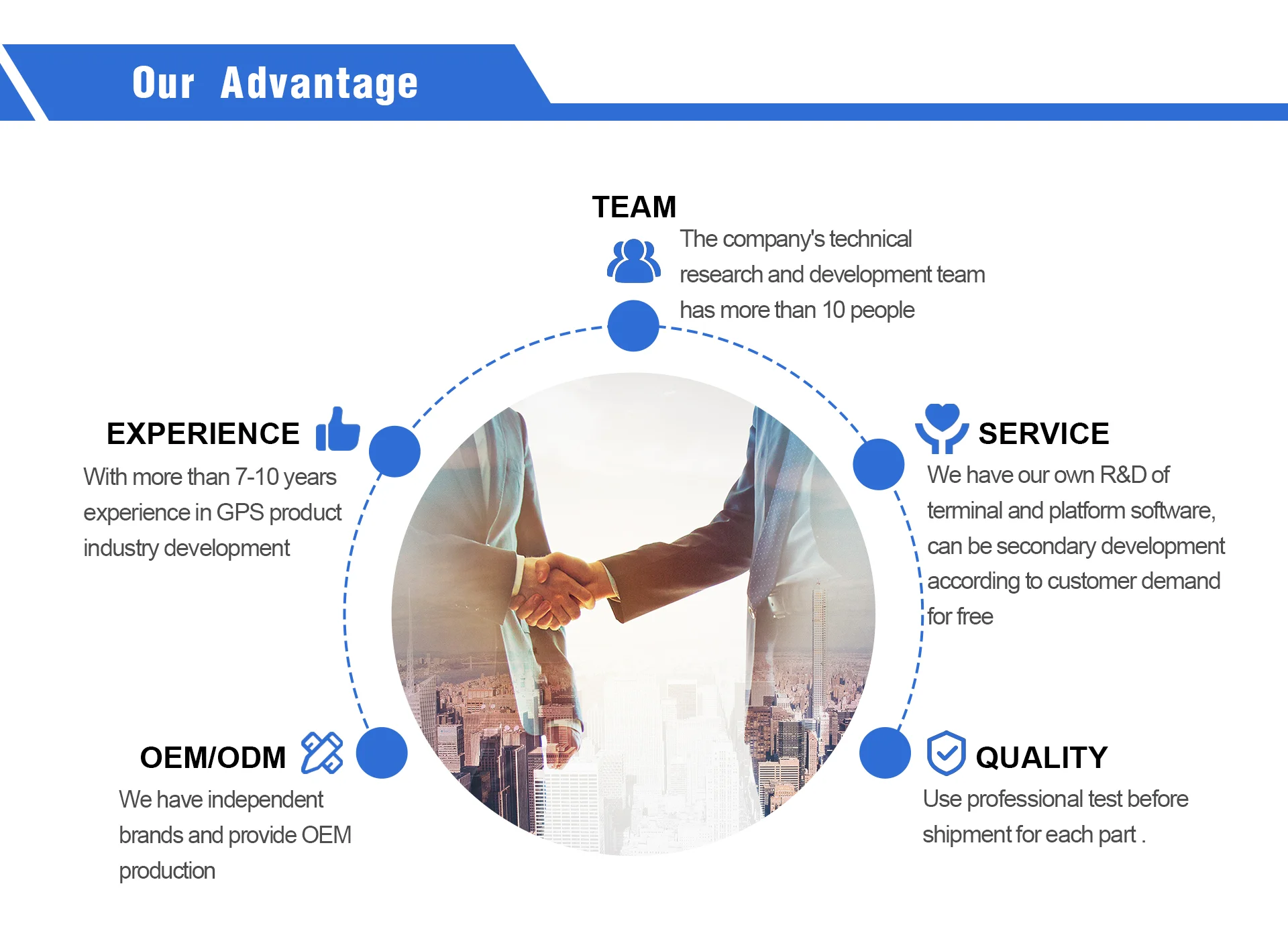 Our Advantage

TEAM

The company's technical research and development team has more than 10 people

EXPERIENCE

With more than 7-10 years experience in GPS product industry development

SERVICE

We have our own R&D of terminal and platform software, can be secondary development according to customer demand for free

OEM/ODM

We have independent brands and provide OEM production

QUALITY

Use professional test before shipment for each part .